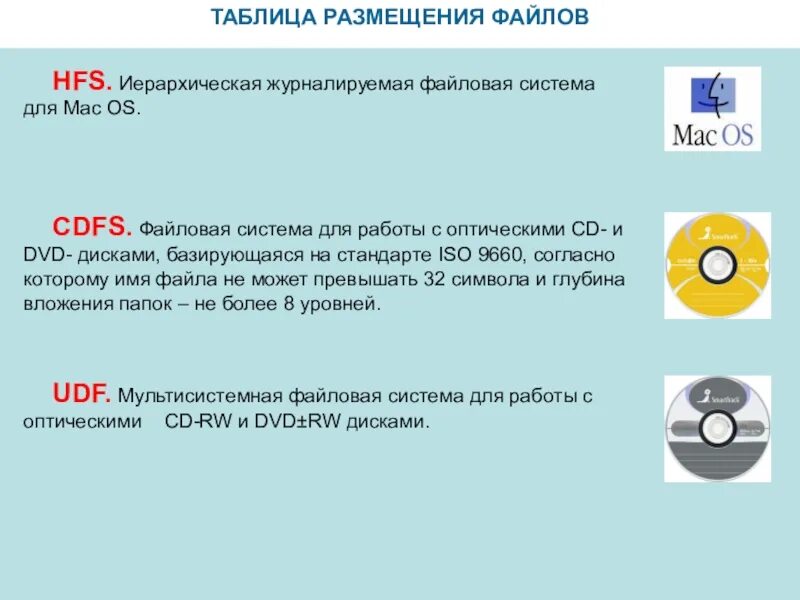 ТАБЛИЦА РАЗМЕЩЕНИЯ ФАЙЛОВ

HFS. Иерархическая журналируемая файловая система для Mac OS.

Mac OS

CDFS. Файловая система для работы с оптическими CD- и DVD- дисками, базирующаяся на стандарте ISO 9660, согласно которому имя файла не может превышать 32 символа и глубина вложения папок – не более 8 уровней.

UDF. Мультисистемная файловая система для работы с оптическими CD-RW и DVD±RW дисками.